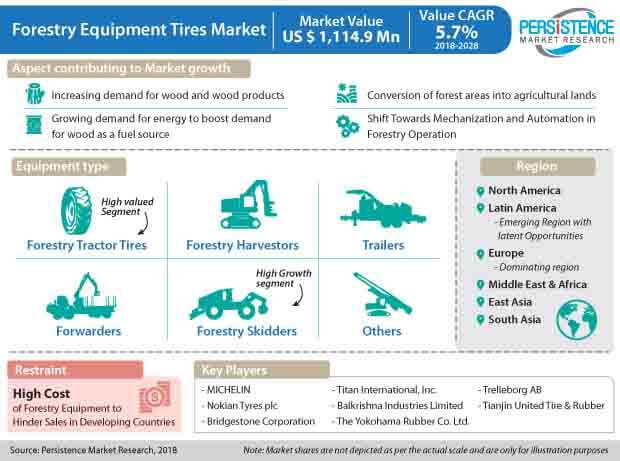 Forestry Equipment Tires Market

Market Value
US $ 1,114.9 Mn

Value CAGR
5.7%
2018-2028

PERSISTENCE MARKET RESEARCH

Aspect contributing to Market growth

Increasing demand for wood and wood products

Growing demand for energy to boost demand for wood as a fuel source

Conversion of forest areas into agricultural lands

Shift Towards Mechanization and Automation in Forestry Operation

Equipment type

High valued Segment

Forestry Tractor Tires

Forestry Harvestors

Trailers

Forwarders

High Growth segment

Forestry Skidders

Others

Region

North America

Latin America
- Emerging Region with latent Opportunities

Europe
- Dominating region

Middle East & Africa

East Asia

South Asia

Restraint

High Cost of Forestry Equipment to Hinder Sales in Developing Countries

Key Players

- MICHELIN
- Nokian Tyres plc
- Bridgestone Corporation
- Titan International, Inc.
- Balkrishna Industries Limited
- The Yokohama Rubber Co. Ltd.
- Trelleborg AB
- Tianjin United Tire & Rubber

Source: Persistence Market Research, 2018

Note: Market shares are not depicted as per the actual scale and are only for illustration purposes